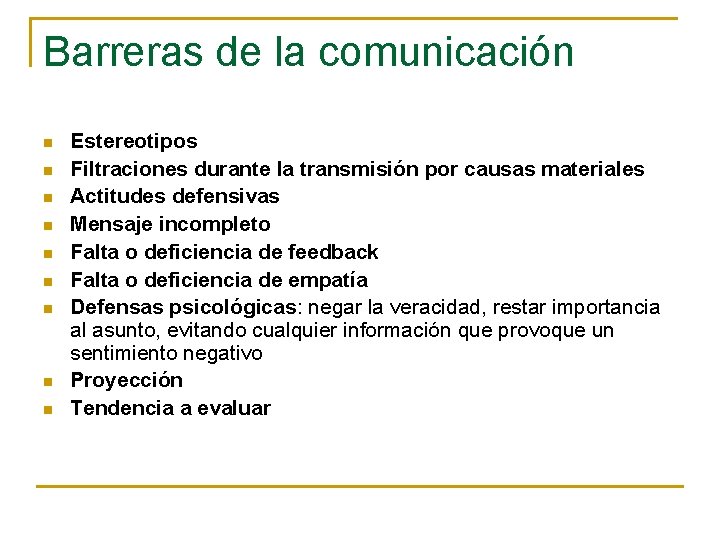 Barreras de la comunicación

- Estereotipos
- Filtraciones durante la transmisión por causas materiales
- Actitudes defensivas
- Mensaje incompleto
- Falta o deficiencia de feedback
- Falta o deficiencia de empatía
- Defensas psicológicas: negar la veracidad, restar importancia al asunto, evitando cualquier información que provoque un sentimiento negativo
- Proyección
- Tendencia a evaluar